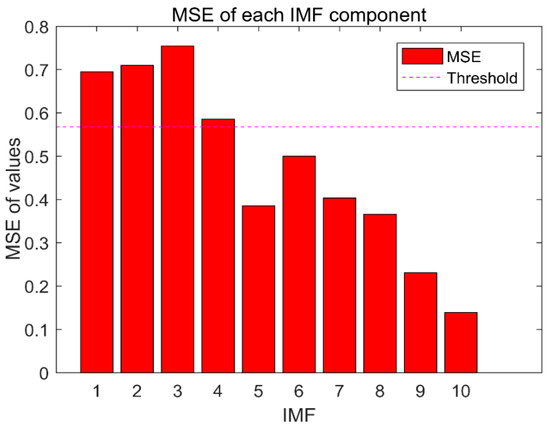 MSE of each IMF component

MSE
Threshold

MSE of values

0.8
0.7
0.6
0.5
0.4
0.3
0.2
0.1
0

1 2 3 4 5 6 7 8 9 10

IMF